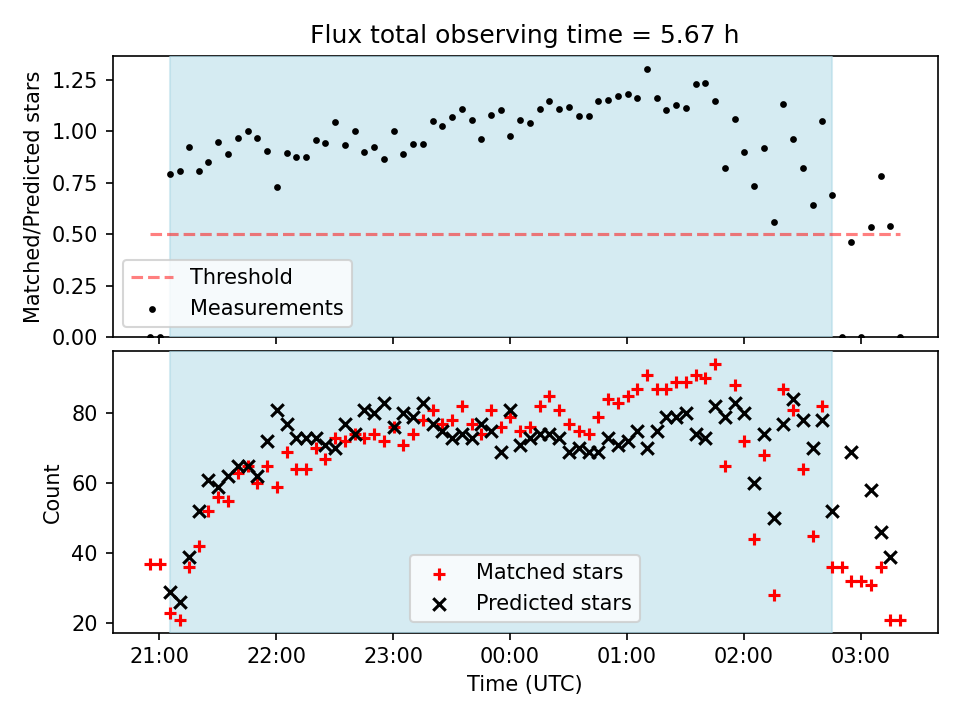 Flux total observing time = 5.67 h

Matched/Predicted stars

1.25
1.00
0.75
0.50
0.25
0.00

Threshold
Measurements

Count

80
60
40
20

Matched stars
Predicted stars

21:00 22:00 23:00 00:00 01:00 02:00 03:00

Time (UTC)